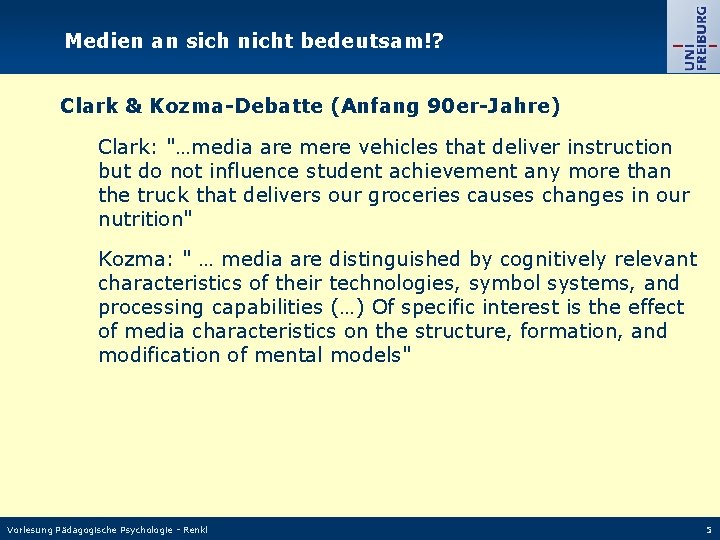 Medien an sich nicht bedeutsam!?

UNI FREIBURG

Clark & Kozma-Debatte (Anfang 90er-Jahre)

Clark: "…media are mere vehicles that deliver instruction but do not influence student achievement any more than the truck that delivers our groceries causes changes in our nutrition"

Kozma: " … media are distinguished by cognitively relevant characteristics of their technologies, symbol systems, and processing capabilities (…) Of specific interest is the effect of media characteristics on the structure, formation, and modification of mental models"

Vorlesung Pädagogische Psychologie - Renkl

5